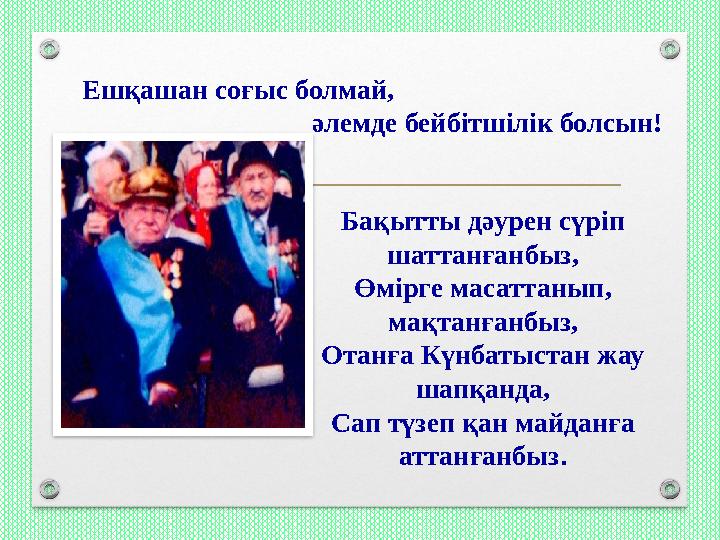 Ешқашан соғыс болмай,
әлемде бейбітшілік болсын!

Бақытты дәурен сүріп шаттанғанбыз,
Өмірге масаттанып, мақтанғанбыз,
Отанға Күнбатыстан жау шапқанда,
Сап түзеп қан майданға аттанғанбыз.